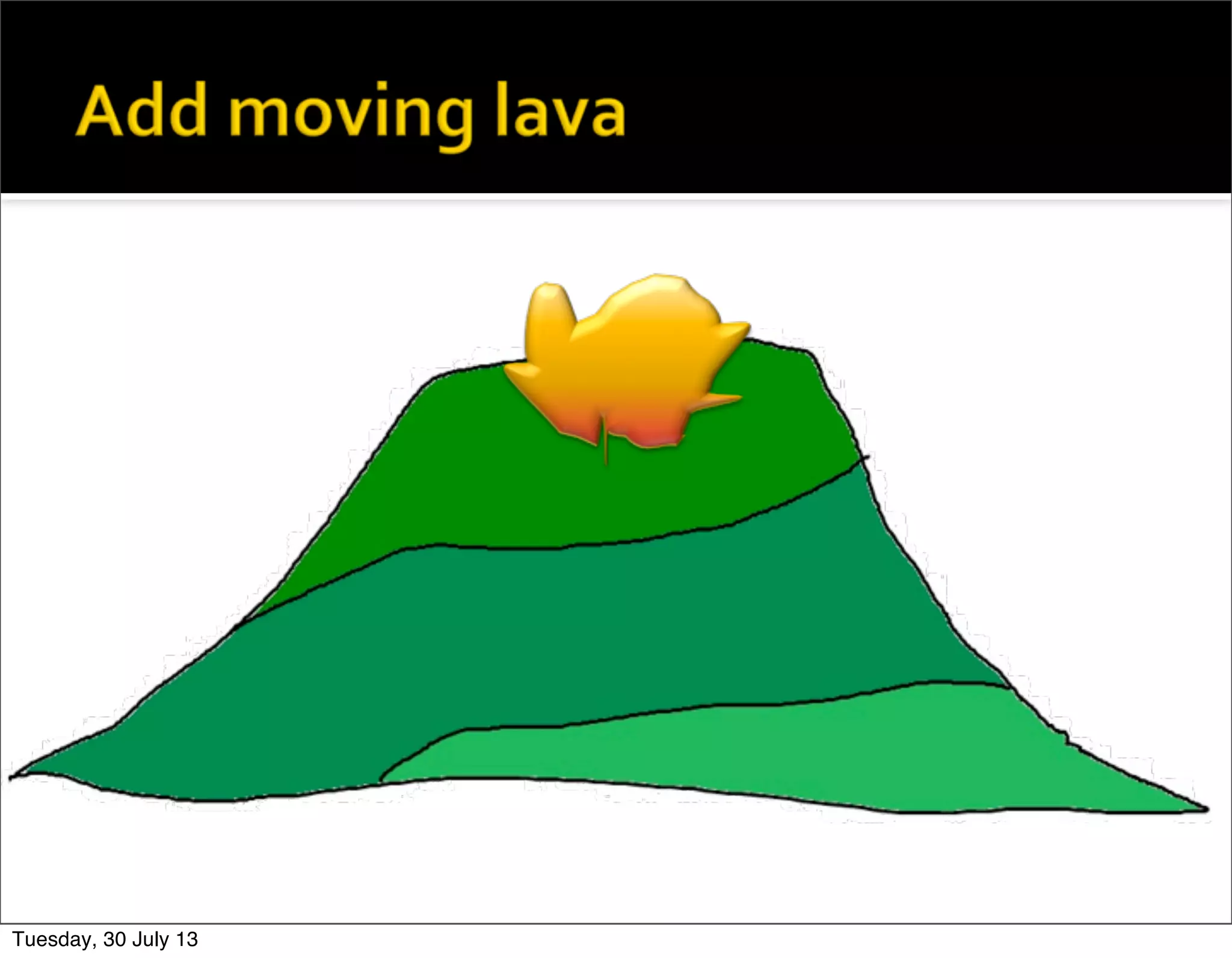 Add moving lava

Tuesday, 30 July 13